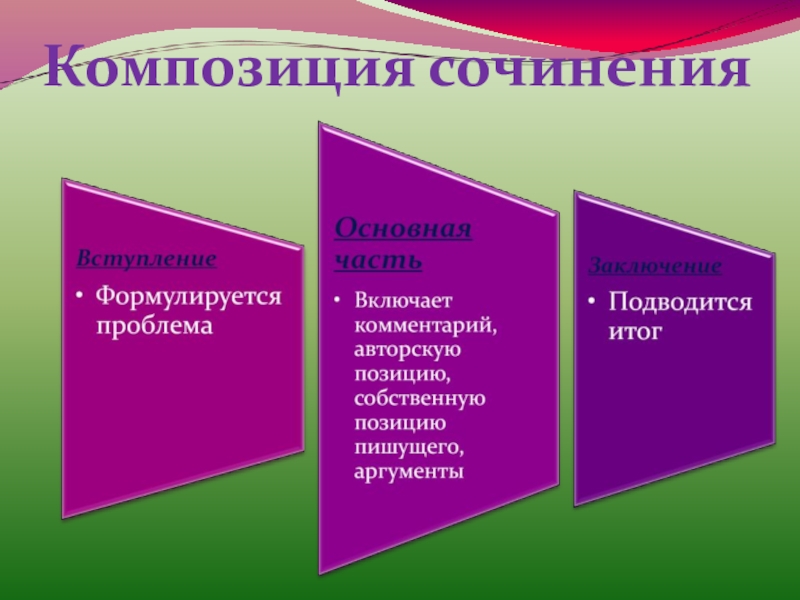 Композиция сочинения

Вступление

• Формулируется проблема

Основная часть

• Включает комментарий, авторскую позицию, собственную позицию пишущего, аргументы

Заключение

• Подводится итог